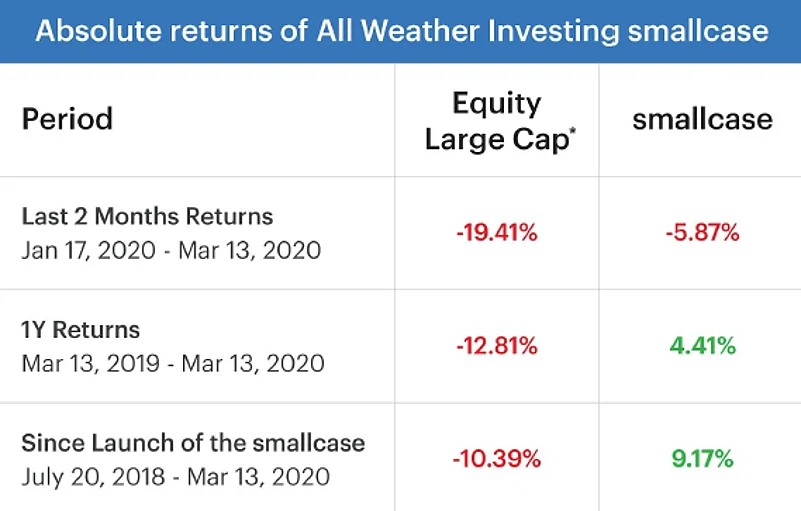 Absolute returns of All Weather Investing smallcase

| Period | Equity Large Cap* | smallcase |
|---|---|---|
| Last 2 Months Returns Jan 17, 2020 - Mar 13, 2020 | -19.41% | -5.87% |
| 1Y Returns Mar 13, 2019 - Mar 13, 2020 | -12.81% | 4.41% |
| Since Launch of the smallcase July 20, 2018 - Mar 13, 2020 | -10.39% | 9.17% |